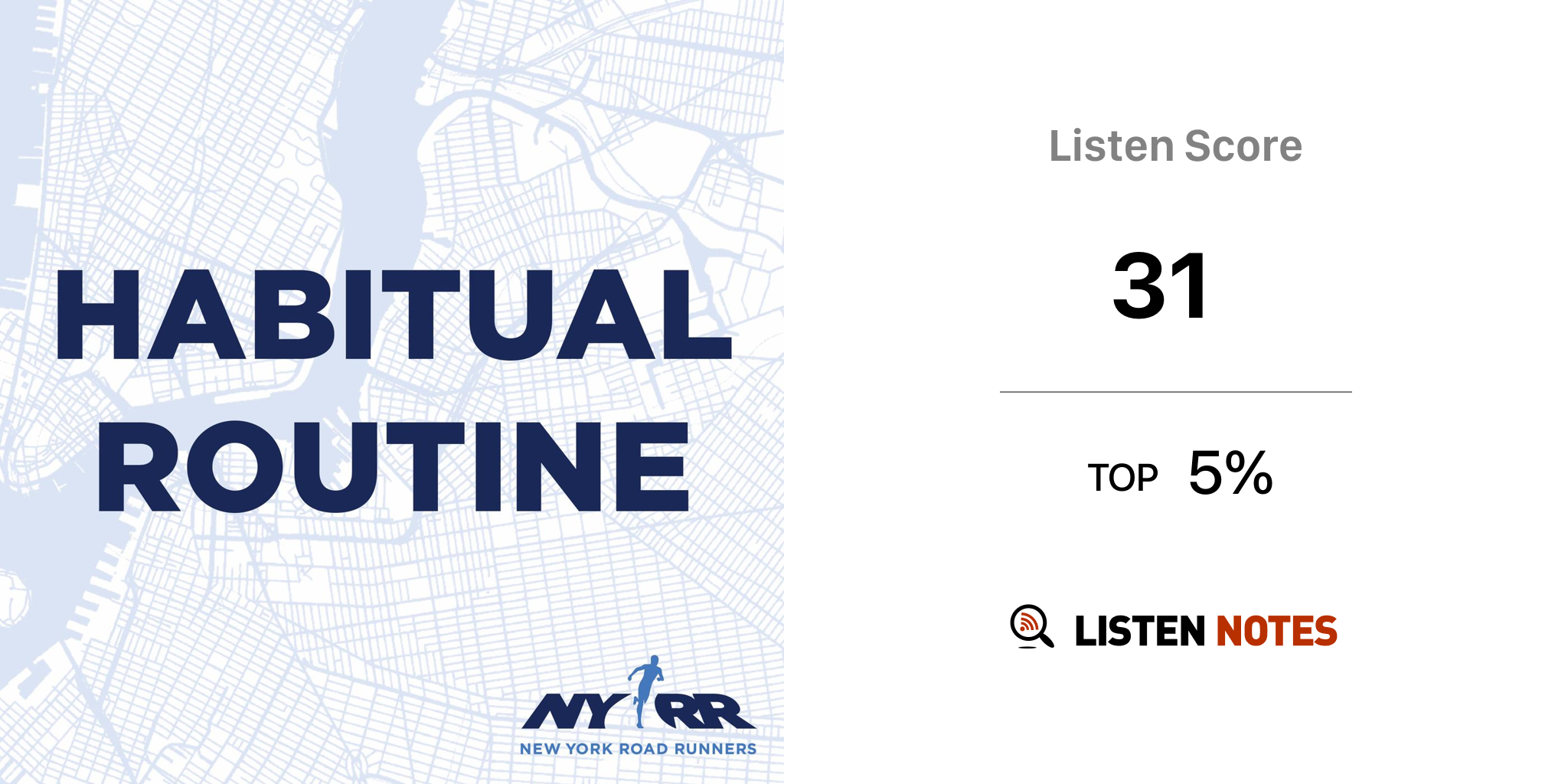 HABITUAL ROUTINE

NYRR
NEW YORK ROAD RUNNERS

Listen Score

31

TOP 5%

LISTEN NOTES